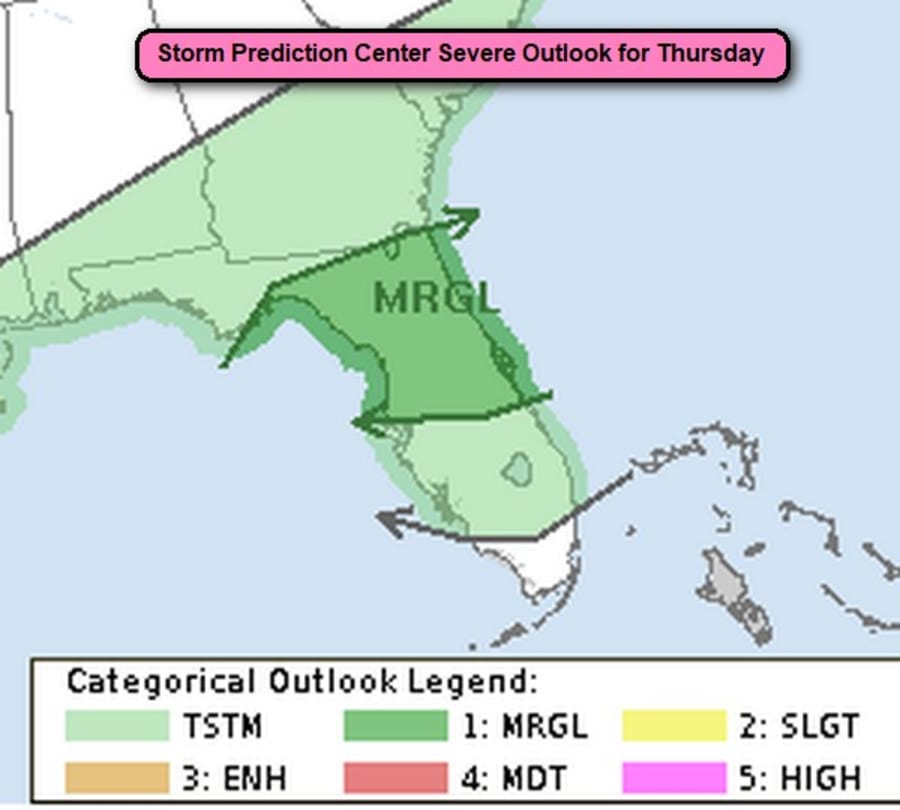 Storm Prediction Center Severe Outlook for Thursday

MRGL

Categorical Outlook Legend:
TSTM
1: MRGL
2: SLGT
3: ENH
4: MDT
5: HIGH